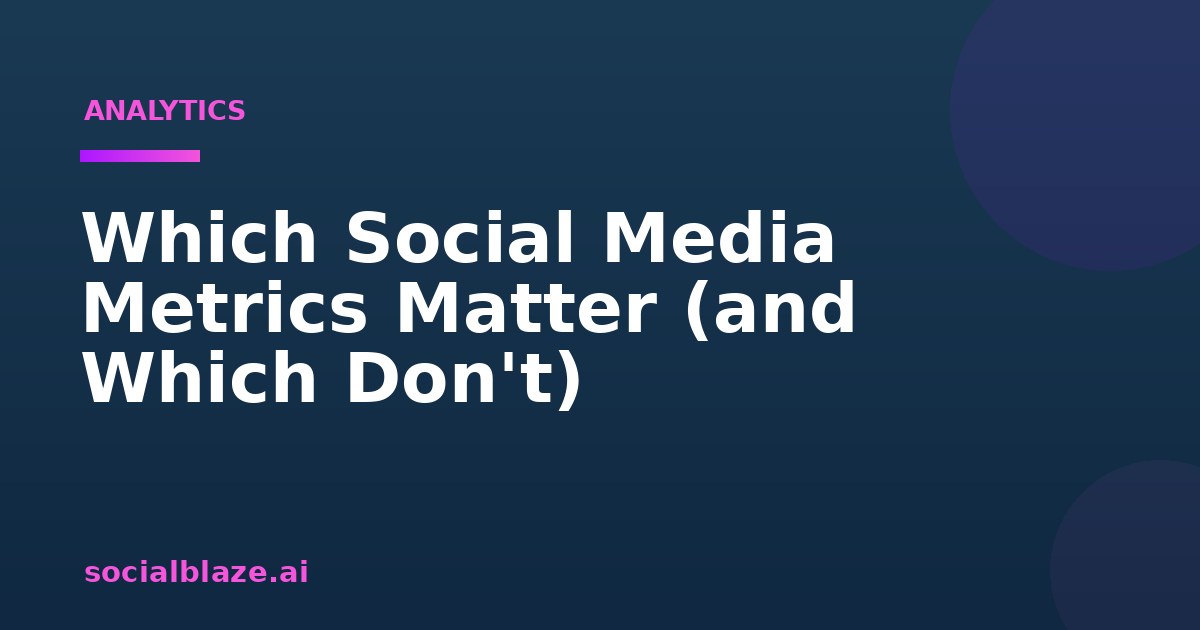 ANALYTICS

Which Social Media Metrics Matter (and Which Don't)

socialblaze.ai